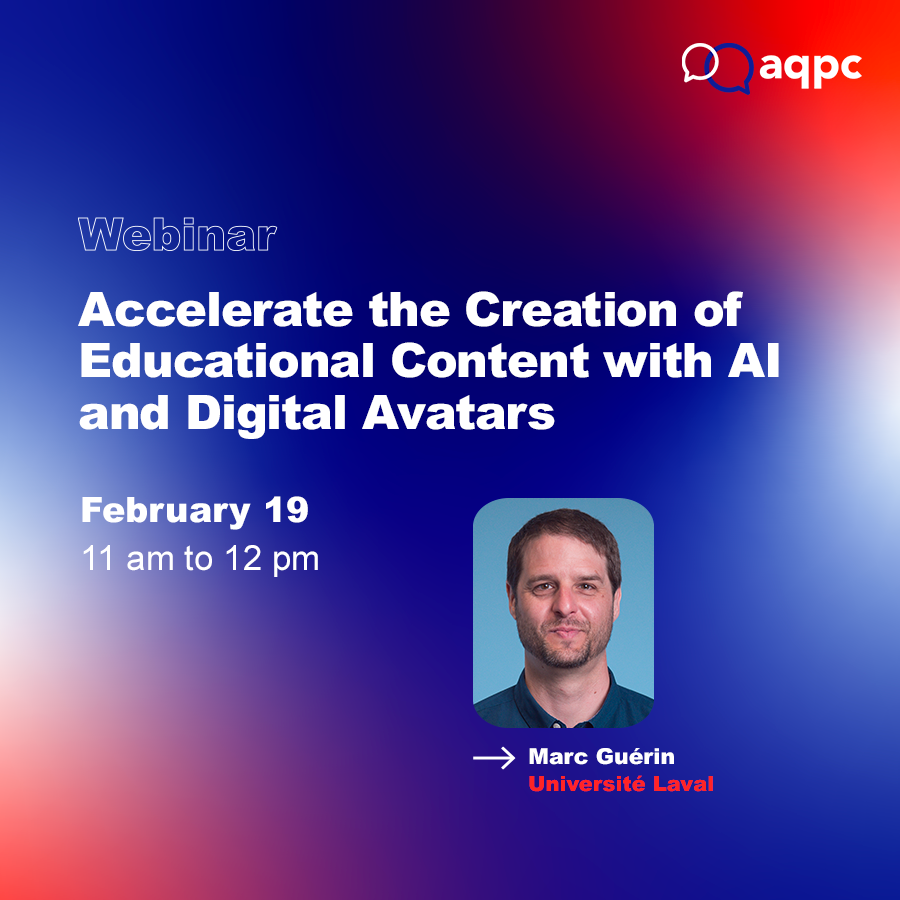 aqpc

Webinar

Accelerate the Creation of Educational Content with AI and Digital Avatars

February 19
11 am to 12 pm

Marc Guérin
Université Laval